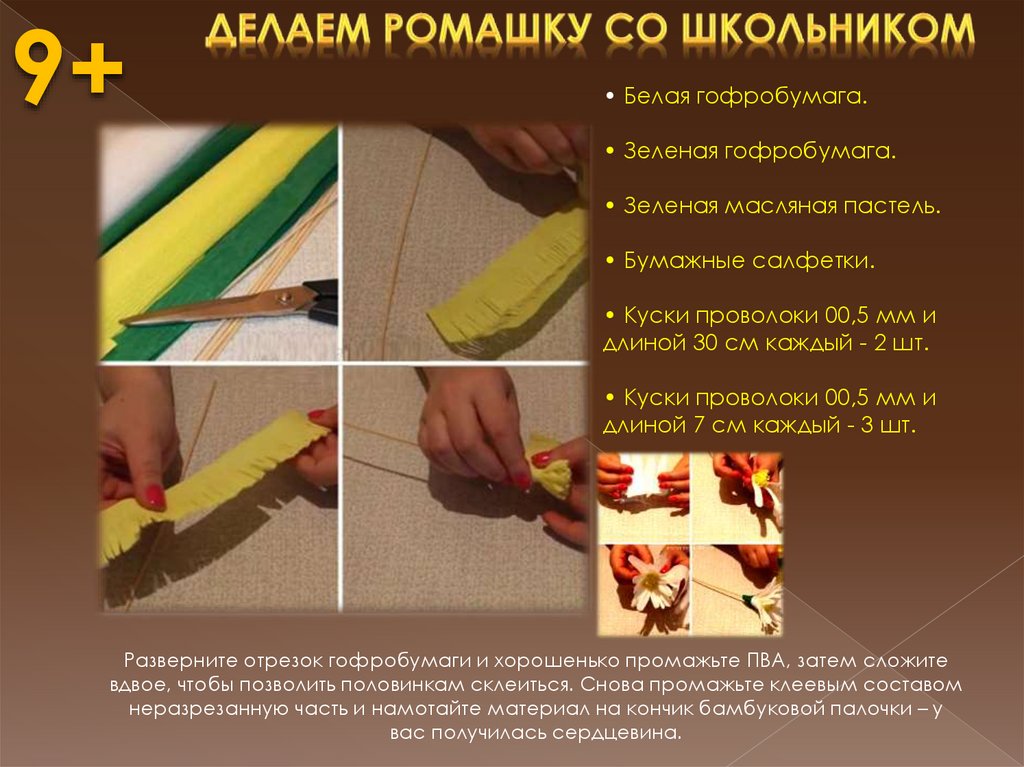 9+

ДЕЛАЕМ РОМАШКУ СО ШКОЛЬНИКОМ

• Белая гофробумага.

• Зеленая гофробумага.

• Зеленая масляная пастель.

• Бумажные салфетки.

• Куски проволоки 00,5 мм и длиной 30 см каждый - 2 шт.

• Куски проволоки 00,5 мм и длиной 7 см каждый - 3 шт.

Разверните отрезок гофробумаги и хорошенько промажьте ПВА, затем сложите вдвое, чтобы позволить половинкам склеиться. Снова промажьте клеевым составом неразрезанную часть и намотайте материал на кончик бамбуковой палочки – у вас получилась сердцевина.